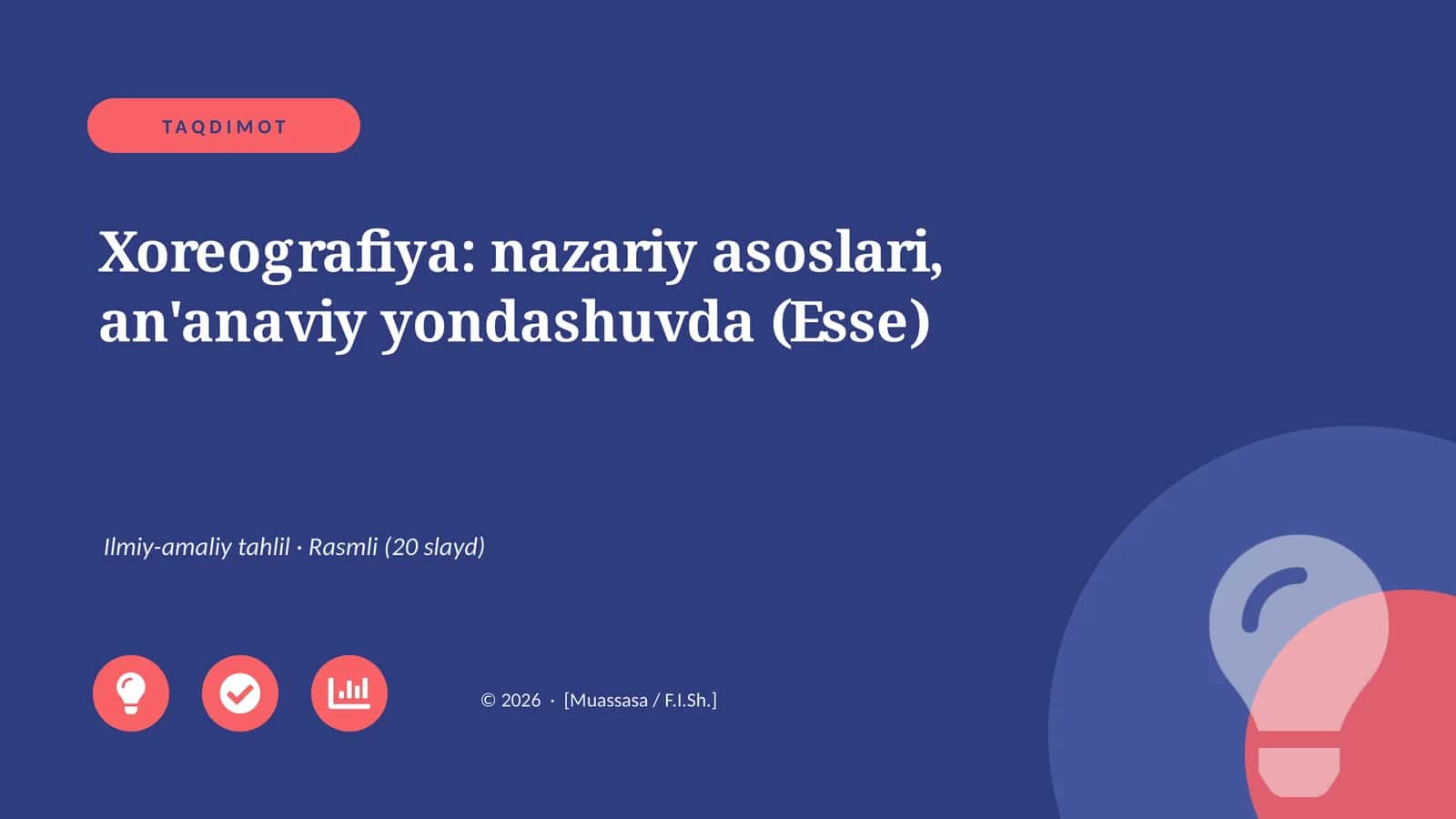 TAQDIMOT

Xoreografiya: nazariy asoslari, an'anaviy yondashuvda (Esse)

Ilmiy-amaliy tahlil · Rasmli (20 slayd)

© 2026 · [Muassasa / F.I.Sh.]